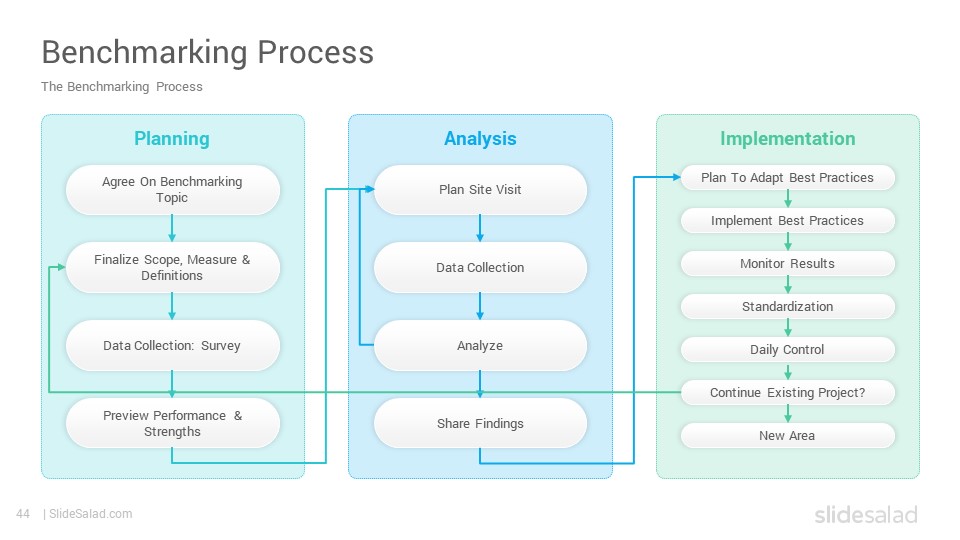 Benchmarking Process

The Benchmarking Process

Planning

Agree On Benchmarking Topic

Finalize Scope, Measure & Definitions

Data Collection: Survey

Preview Performance & Strengths

Analysis

Plan Site Visit

Data Collection

Analyze

Share Findings

Implementation

Plan To Adapt Best Practices

Implement Best Practices

Monitor Results

Standardization

Daily Control

Continue Existing Project?

New Area

44 | SlideSalad.com

slidesalad